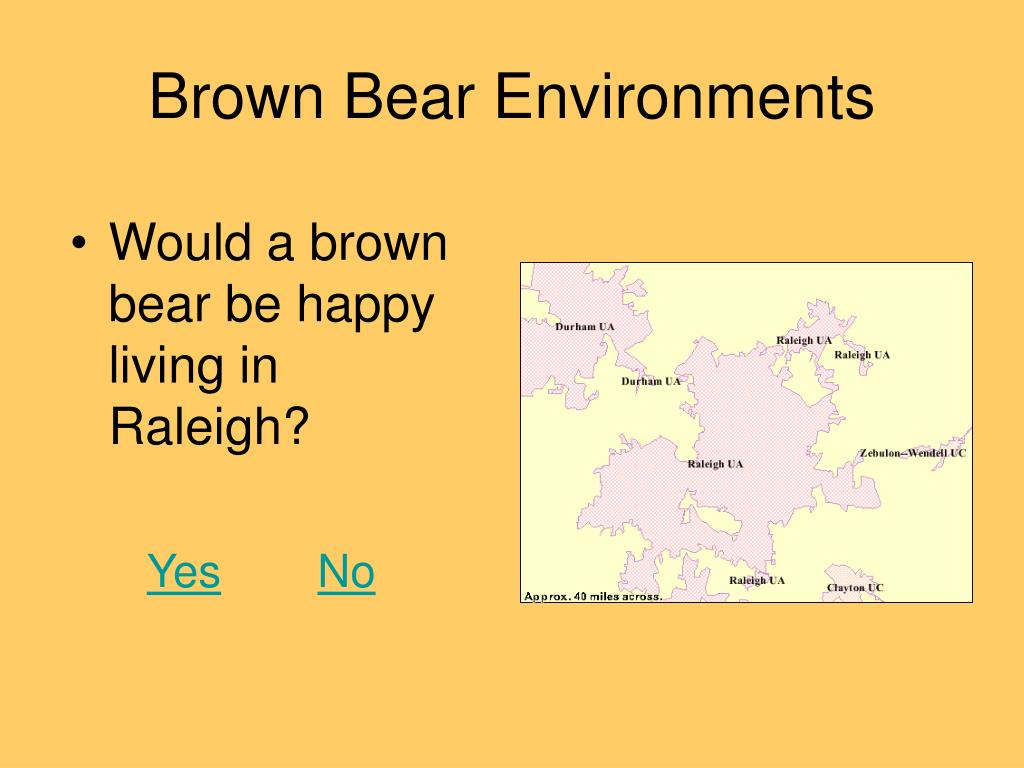 Brown Bear Environments

• Would a brown bear be happy living in Raleigh?

Yes No

Durham UA
Raleigh UA
Raleigh UA
Durham UA
Zebulon--Wendell UC
Raleigh UA
Raleigh UA
Clayton UC
Approx. 40 miles across.